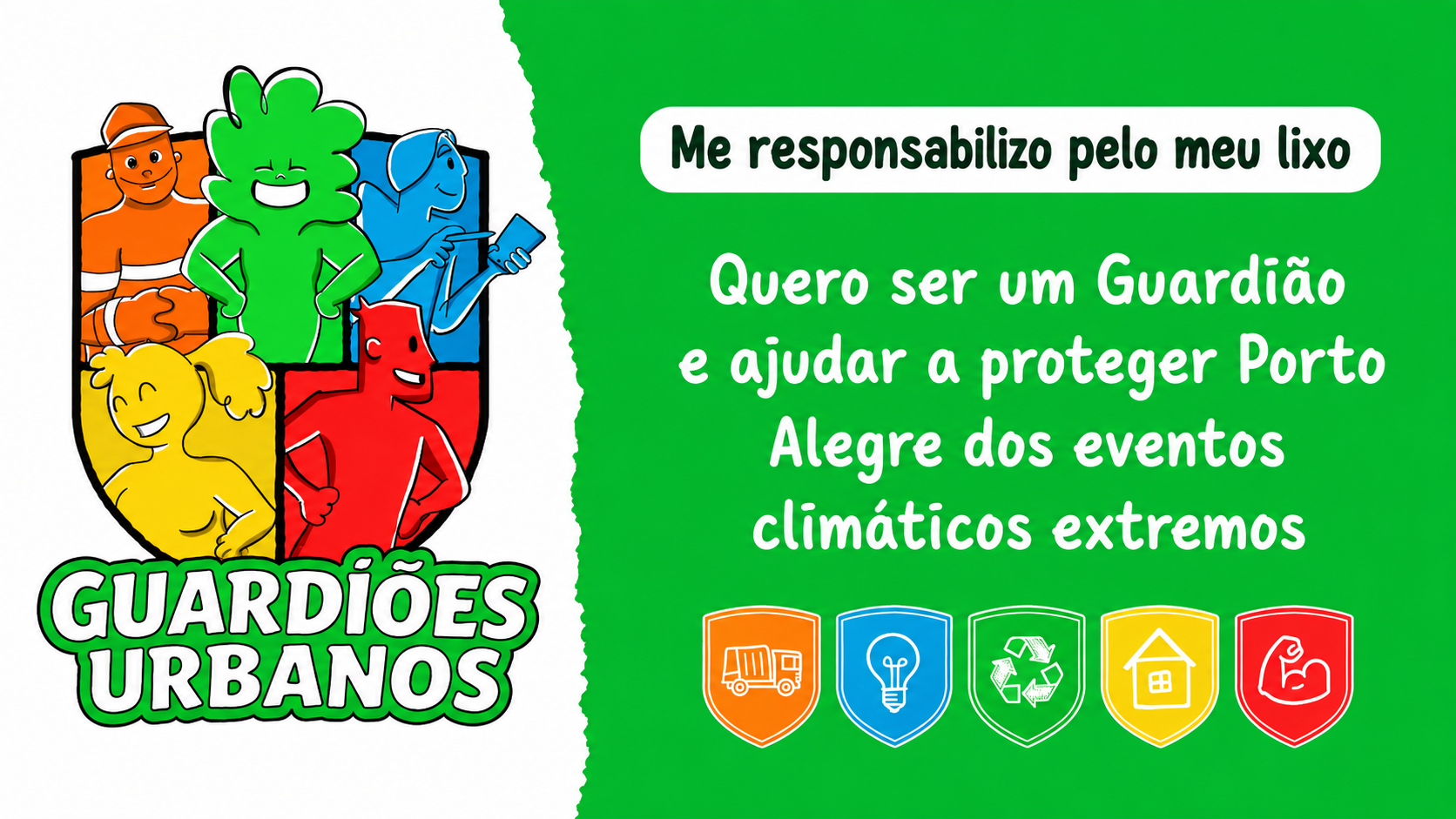 GUARDIÕES URBANOS

Me responsabilizo pelo meu lixo

Quero ser um Guardião e ajudar a proteger Porto Alegre dos eventos climáticos extremos